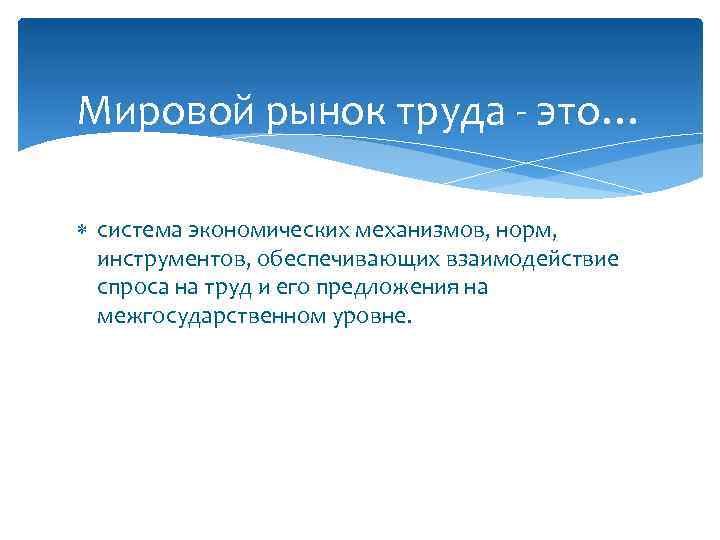 Мировой рынок труда - это…

* система экономических механизмов, норм, инструментов, обеспечивающих взаимодействие спроса на труд и его предложения на межгосударственном уровне.